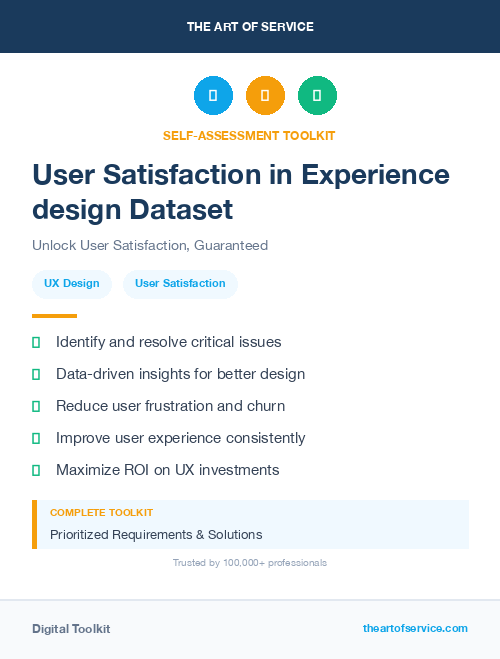 THE ART OF SERVICE

SELF-ASSESSMENT TOOLKIT

User Satisfaction in Experience design Dataset

Unlock User Satisfaction, Guaranteed

UX Design

User Satisfaction

Identify and resolve critical issues

Data-driven insights for better design

Reduce user frustration and churn

Improve user experience consistently

Maximize ROI on UX investments

COMPLETE TOOLKIT

Prioritized Requirements & Solutions

Trusted by 100,000+ professionals

Digital Toolkit

theartofservice.com